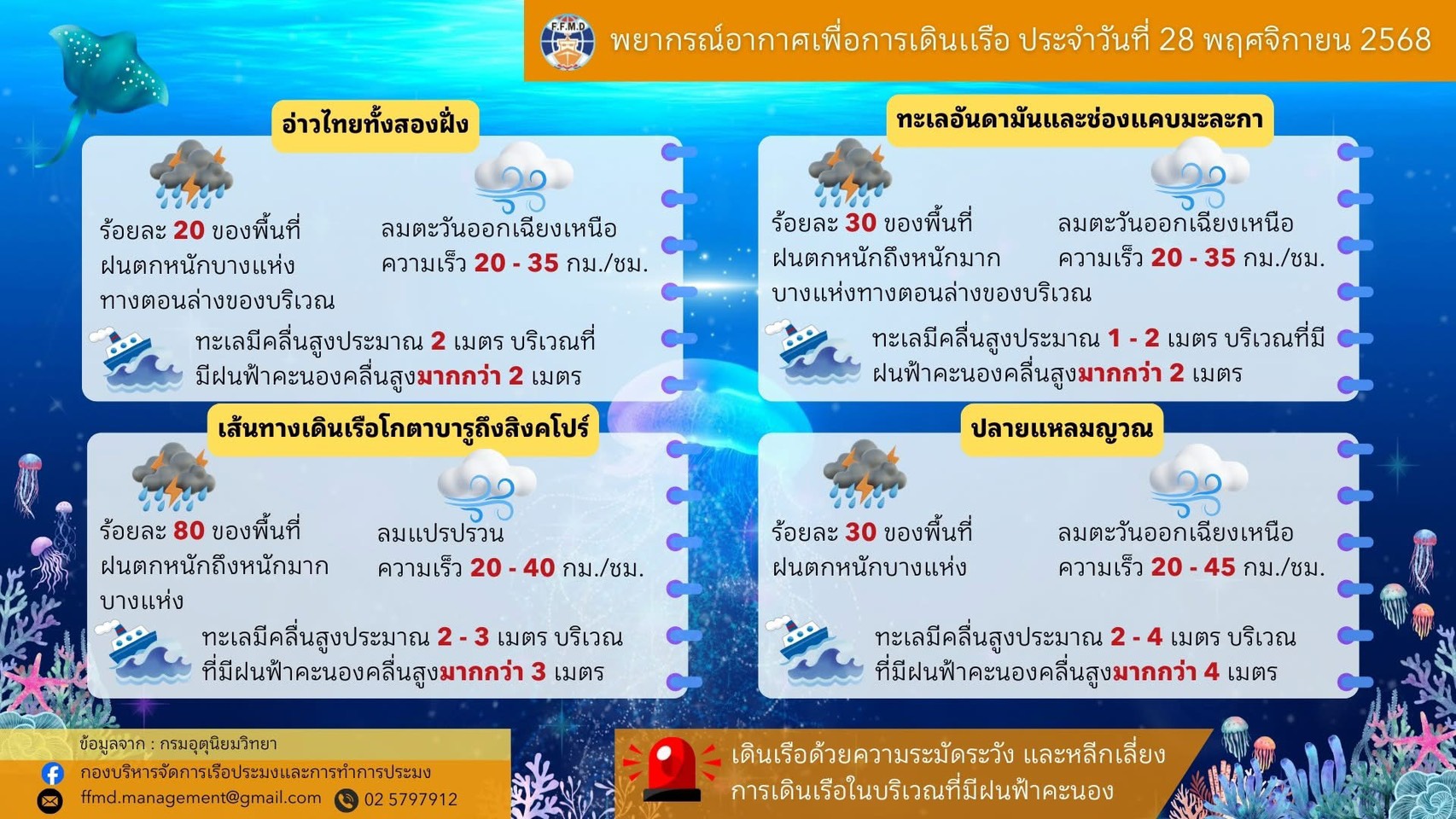 F.F.M.D

พยากรณ์อากาศเพื่อการเดินเรือ ประจำวันที่ 28 พฤศจิกายน 2568

อ่าวไทยทั้งสองฝั่ง

ร้อยละ 20 ของพื้นที่ ฝนตกหนักบางแห่ง ทางตอนล่างของบริเวณ

ลมตะวันออกเฉียงเหนือ ความเร็ว 20 - 35 กม./ชม.

ทะเลมีคลื่นสูงประมาณ 2 เมตร บริเวณที่มีฝนฟ้าคะนองคลื่นสูงมากกว่า 2 เมตร

ทะเลอันดามันและช่องแคบมะละกา

ร้อยละ 30 ของพื้นที่ ฝนตกหนักถึงหนักมาก บางแห่งทางตอนล่างของบริเวณ

ลมตะวันออกเฉียงเหนือ ความเร็ว 20 - 35 กม./ชม.

ทะเลมีคลื่นสูงประมาณ 1 - 2 เมตร บริเวณที่มีฝนฟ้าคะนองคลื่นสูงมากกว่า 2 เมตร

เส้นทางเดินเรือโกตาบารูถึงสิงคโปร์

ร้อยละ 80 ของพื้นที่ ฝนตกหนักถึงหนักมาก บางแห่ง

ลมแปรปรวน ความเร็ว 20 - 40 กม./ชม.

ทะเลมีคลื่นสูงประมาณ 2 - 3 เมตร บริเวณที่มีฝนฟ้าคะนองคลื่นสูงมากกว่า 3 เมตร

ปลายแหลมญวณ

ร้อยละ 30 ของพื้นที่ ฝนตกหนักบางแห่ง

ลมตะวันออกเฉียงเหนือ ความเร็ว 20 - 45 กม./ชม.

ทะเลมีคลื่นสูงประมาณ 2 - 4 เมตร บริเวณที่มีฝนฟ้าคะนองคลื่นสูงมากกว่า 4 เมตร

ข้อมูลจาก : กรมอุตุนิยมวิทยา
กองบริหารจัดการเรือประมงและการทำการประมง
ffmd.management@gmail.com 02 5797912

เดินเรือด้วยความระมัดระวัง และหลีกเลี่ยงการเดินเรือในบริเวณที่มีฝนฟ้าคะนอง